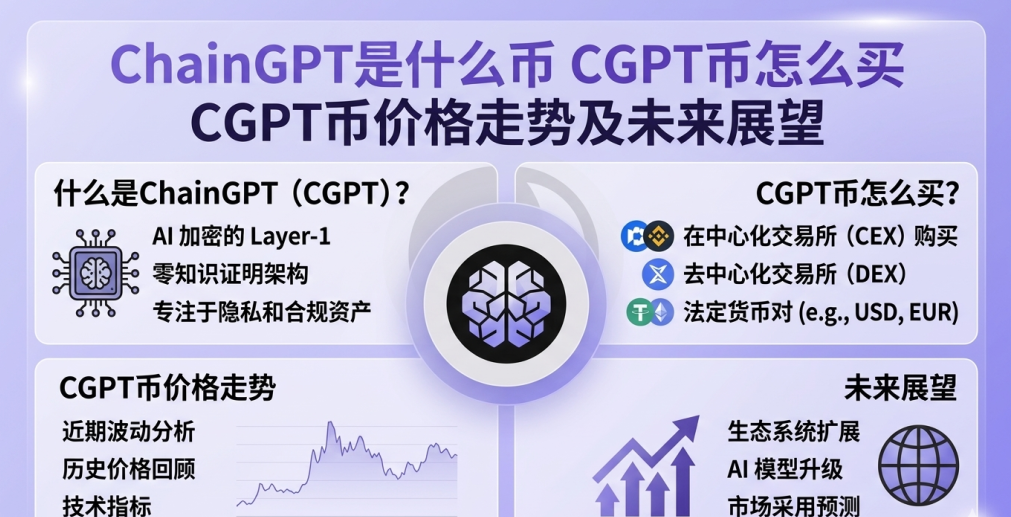 ChainGPT是什么币 CGPT币怎么买
CGPT币价格走势及未来展望

什么是ChainGPT（CGPT）?
AI 加密的 Layer-1
零知识证明架构
专注于隐私和合规资产

CGPT币怎么买?
在中心化交易所（CEX）购买
去中心化交易所（DEX）
法定货币对 (e.g., USD, EUR)

CGPT币价格走势
近期波动分析
历史价格回顾
技术指标

未来展望
生态系统扩展
AI 模型升级
市场采用预测